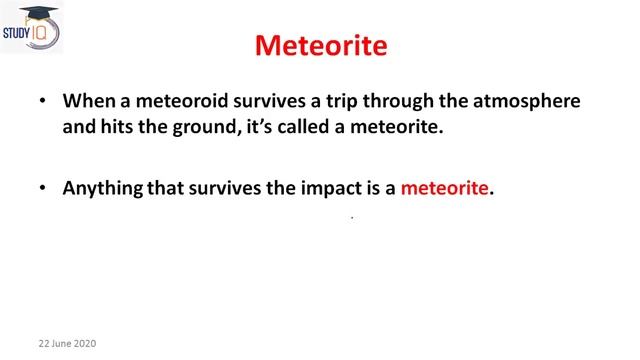 STUDY IQ

Meteorite

• When a meteoroid survives a trip through the atmosphere and hits the ground, it's called a meteorite.

• Anything that survives the impact is a meteorite.

22 June 2020